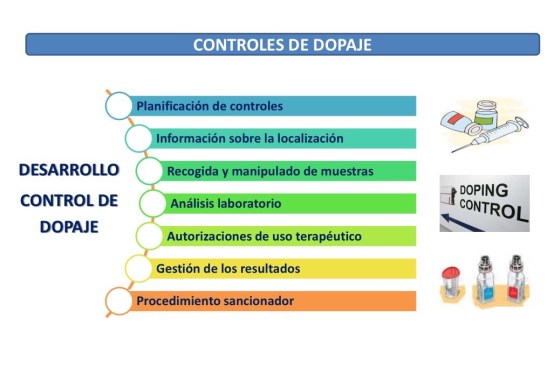 CONTROLES DE DOPAJE

DESARROLLO CONTROL DE DOPAJE

Planificación de controles

Información sobre la localización

Recogida y manipulado de muestras

Análisis laboratorio

Autorizaciones de uso terapéutico

Gestión de los resultados

Procedimiento sancionador

DOPING CONTROL